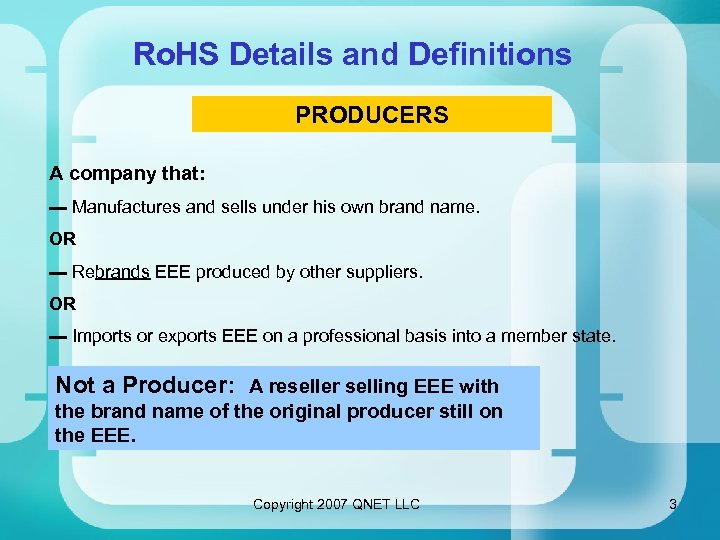 RoHS Details and Definitions

PRODUCERS

A company that:

— Manufactures and sells under his own brand name.

OR

— Rebrands EEE produced by other suppliers.

OR

— Imports or exports EEE on a professional basis into a member state.

Not a Producer: A reseller selling EEE with the brand name of the original producer still on the EEE.

Copyright 2007 QNET LLC

3